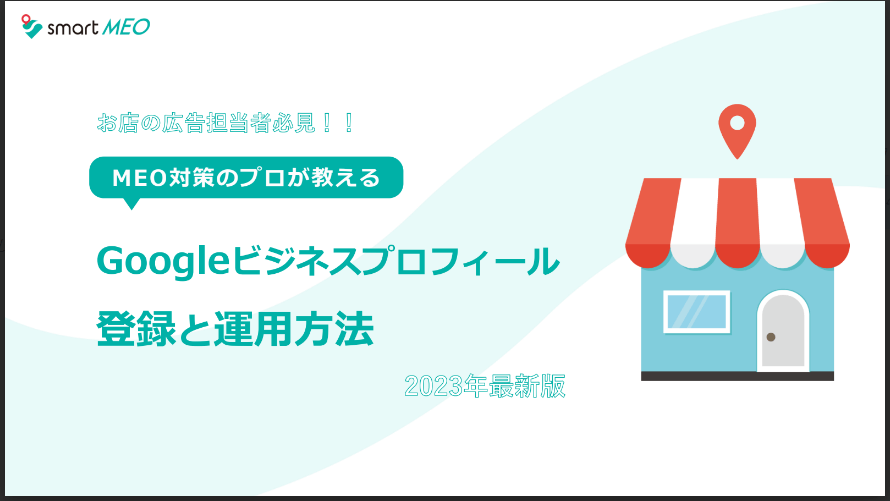 smart MEO

お店の広告担当者必見！！

MEO対策のプロが教える

Googleビジネスプロフィール

登録と運用方法

2023年最新版